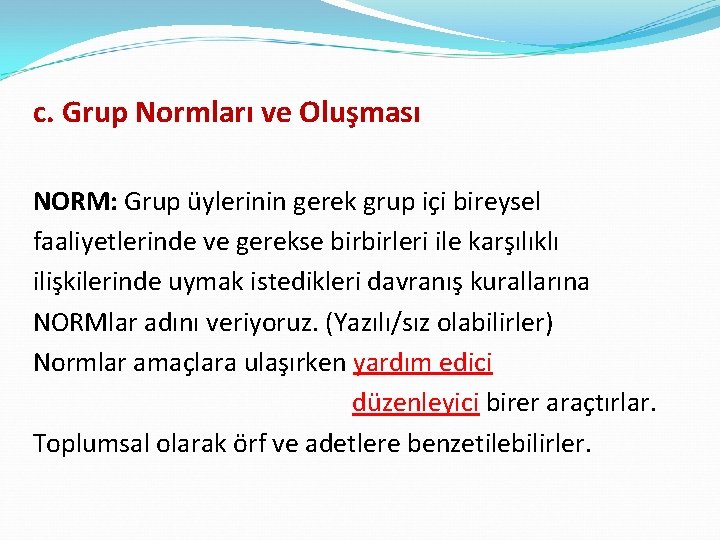 c. Grup Normları ve Oluşması

NORM: Grup üylerinin gerek grup içi bireysel faaliyetlerinde ve gerekse birbirleri ile karşılıklı ilişkilerinde uymak istedikleri davranış kurallarına NORMlar adını veriyoruz. (Yazılı/sız olabilirler)
Normlar amaçlara ulaşırken yardım edici
düzenleyici birer araçtırlar.
Toplumsal olarak örf ve adetlere benzetilebilirler.